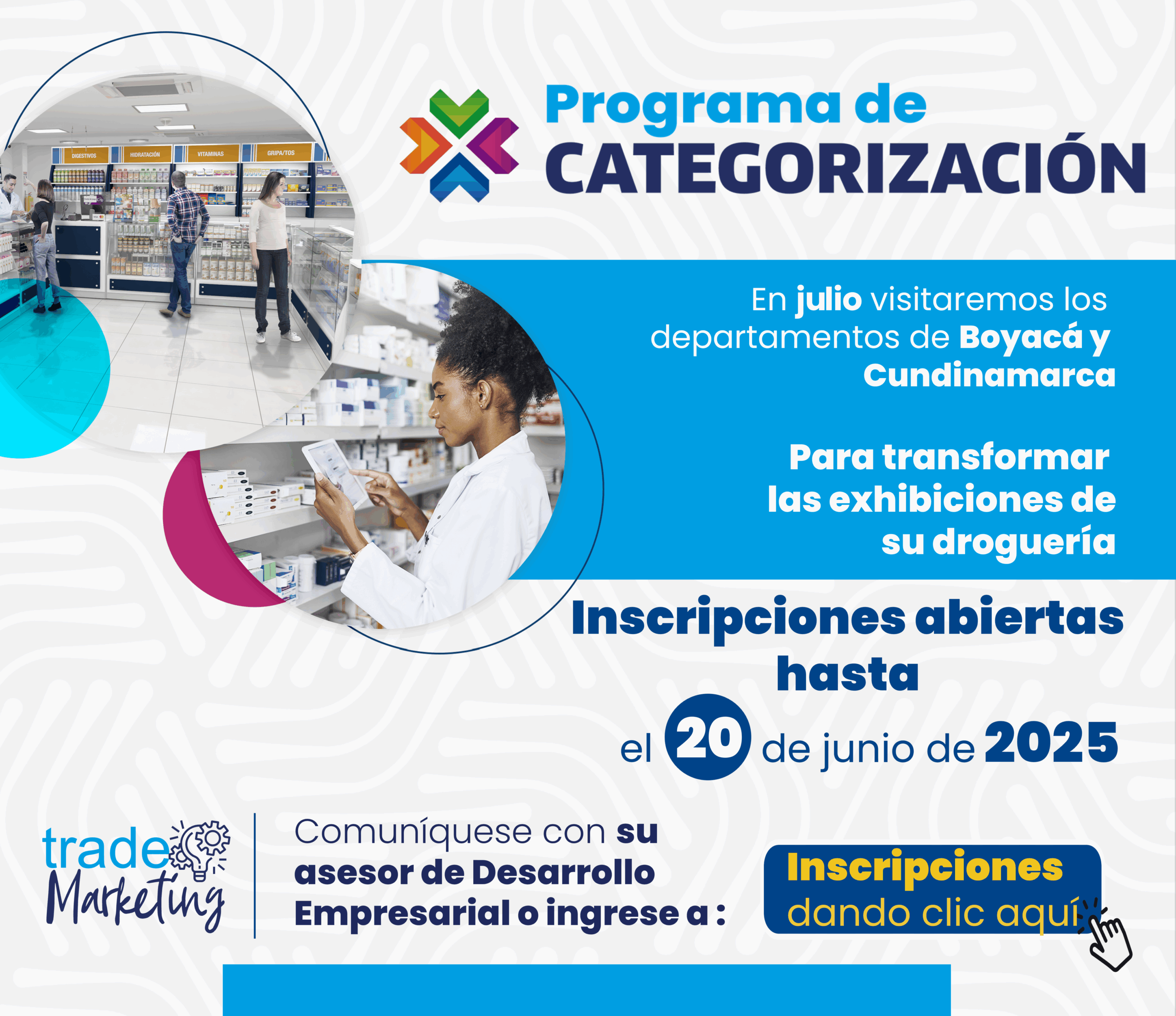 DIGESTIVOS HIDRATACIÓN VITAMINAS GRIPA/TOS

Programa de
CATEGORIZACIÓN

En julio visitaremos los departamentos de Boyacá y Cundinamarca

Para transformar las exhibiciones de su droguería

Inscripciones abiertas hasta el 20 de junio de 2025

trade Marketing

Comuníquese con su asesor de Desarrollo Empresarial o ingrese a :

Inscripciones dando clic aquí